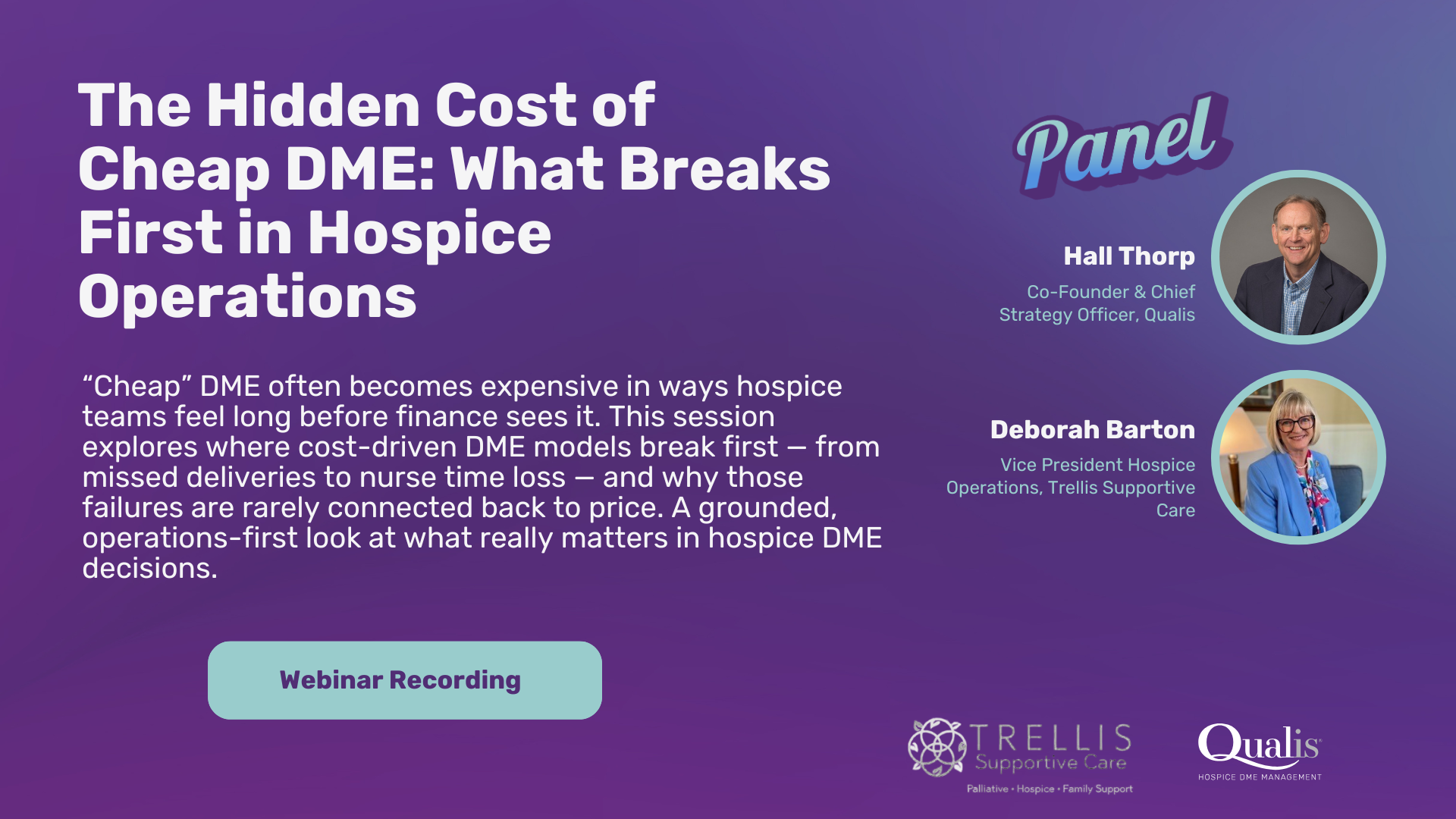 The Hidden Cost of Cheap DME: What Breaks First in Hospice Operations

"Cheap" DME often becomes expensive in ways hospice teams feel long before finance sees it. This session explores where cost-driven DME models break first — from missed deliveries to nurse time loss — and why those failures are rarely connected back to price. A grounded, operations-first look at what really matters in hospice DME decisions.

Webinar Recording

Panel

Hall Thorp
Co-Founder & Chief Strategy Officer, Qualis

Deborah Barton
Vice President Hospice Operations, Trellis Supportive Care

TRELLIS Supportive Care
Palliative • Hospice • Family Support

Qualis
HOSPICE DME MANAGEMENT